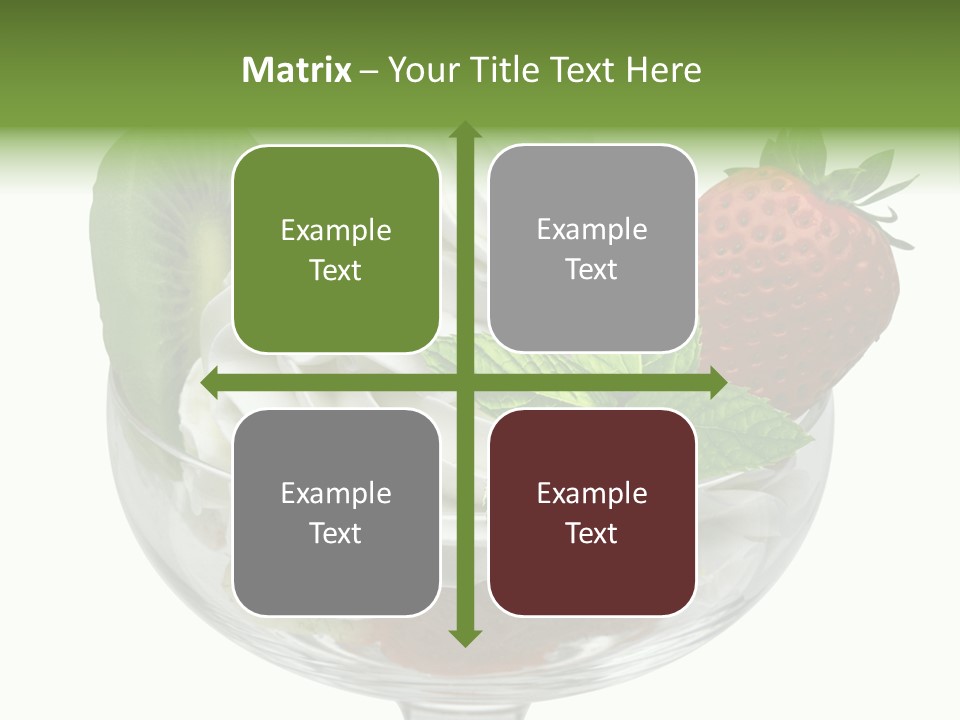 Matrix – Your Title Text Here

Example Text

Example Text

Example Text

Example Text